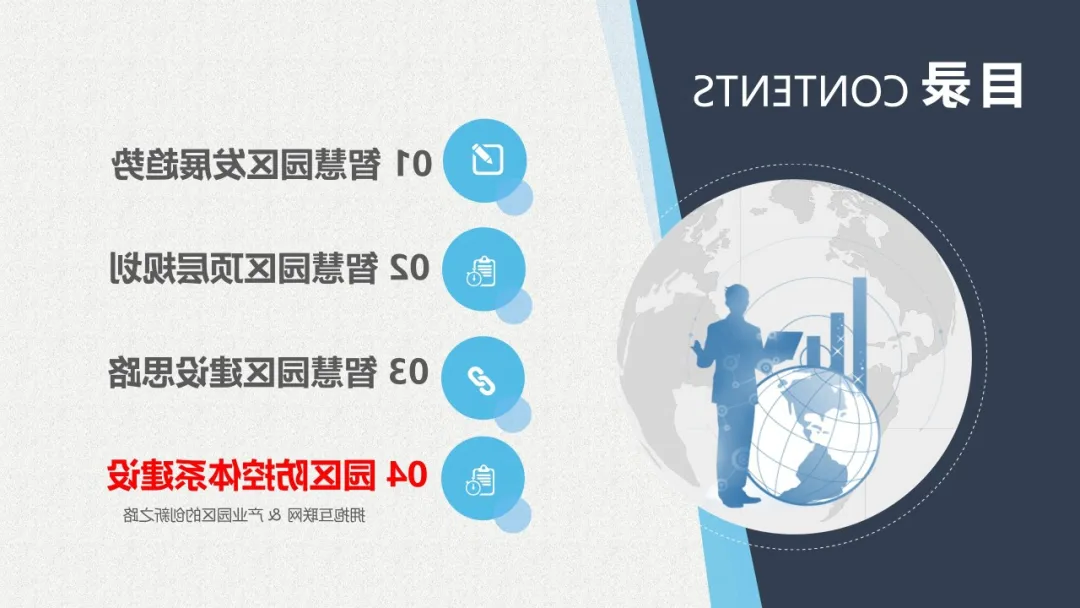 目录 CONTENTS

01 智慧园区发展趋势

02 智慧园区顶层规划

03 智慧园区建设思路

04 园区防控体系建设

拥抱互联网 & 产业园区的创新之路